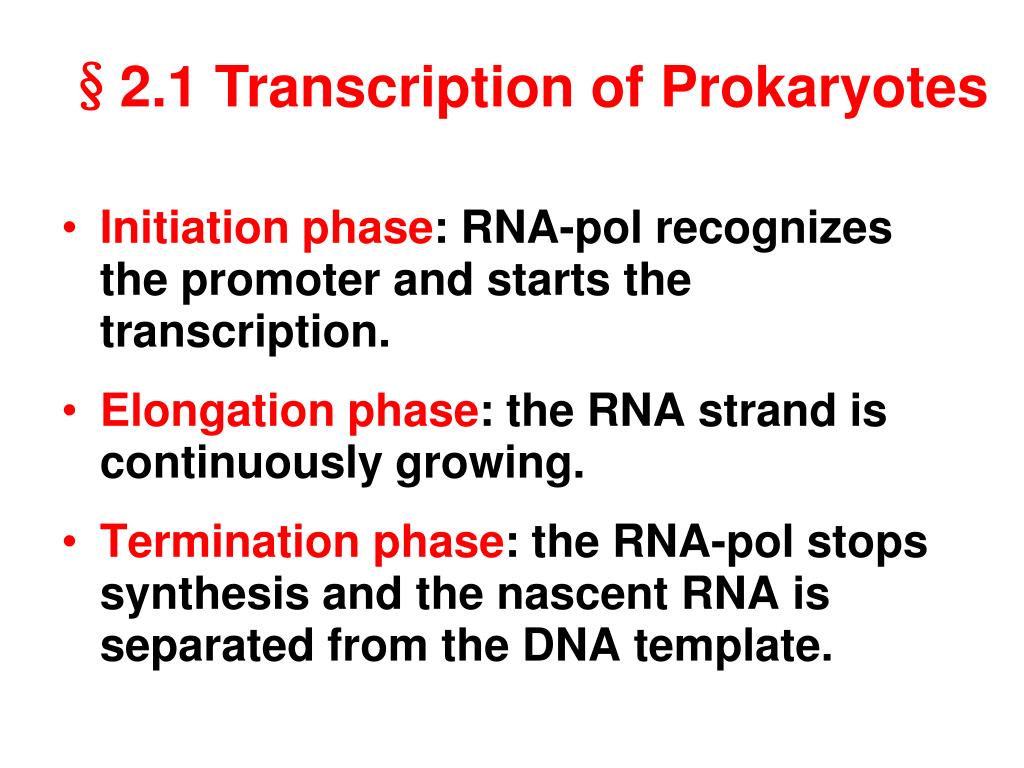 § 2.1 Transcription of Prokaryotes

• Initiation phase: RNA-pol recognizes the promoter and starts the transcription.
• Elongation phase: the RNA strand is continuously growing.
• Termination phase: the RNA-pol stops synthesis and the nascent RNA is separated from the DNA template.